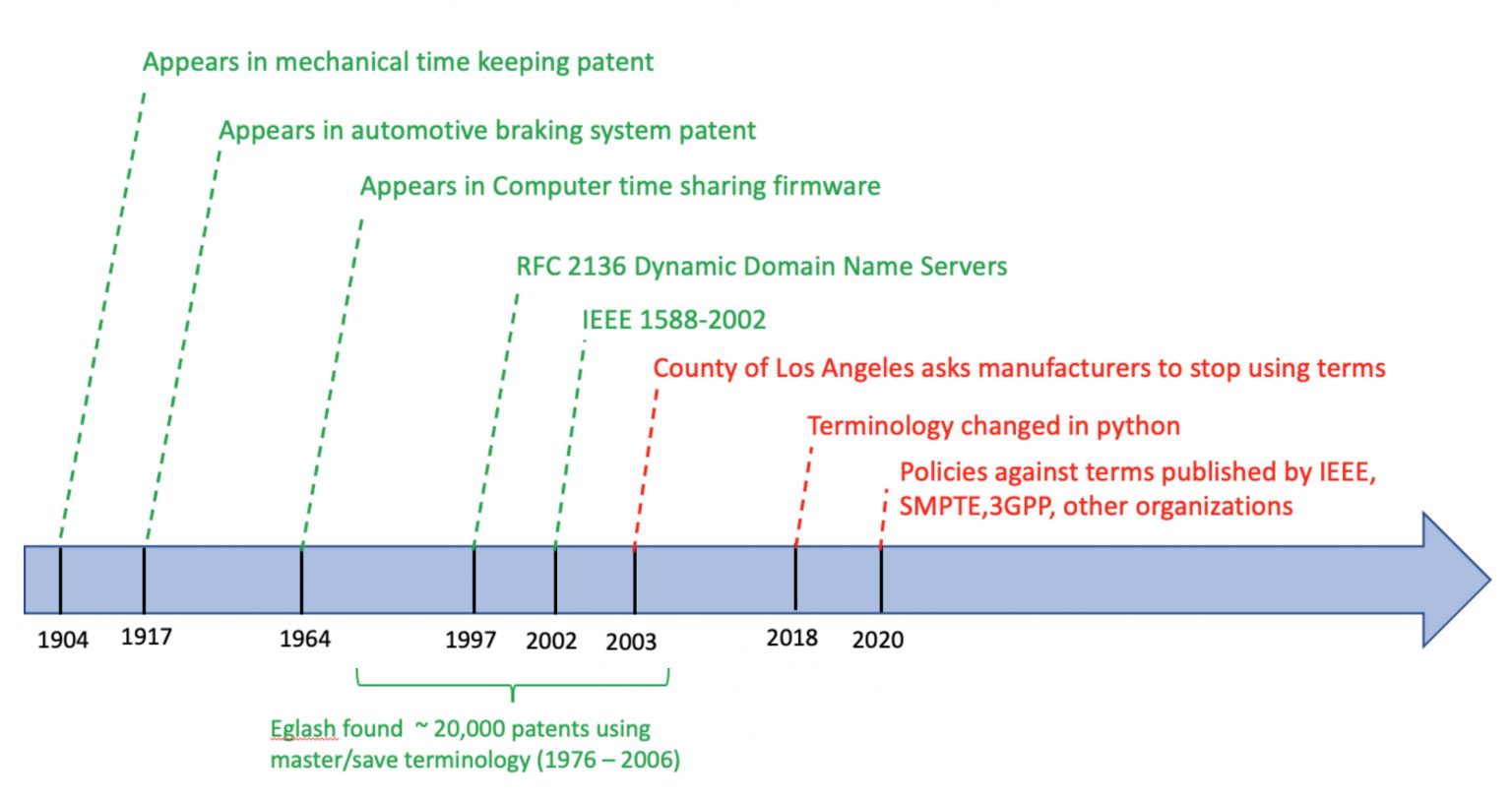 Appears in mechanical time keeping patent

Appears in automotive braking system patent

Appears in Computer time sharing firmware

RFC 2136 Dynamic Domain Name Servers

IEEE 1588-2002

County of Los Angeles asks manufacturers to stop using terms

Terminology changed in python

Policies against terms published by IEEE, SMPTE,3GPP, other organizations

1904 1917 1964 1997 2002 2003 2018 2020

Eglash found ~ 20,000 patents using master/save terminology (1976 – 2006)